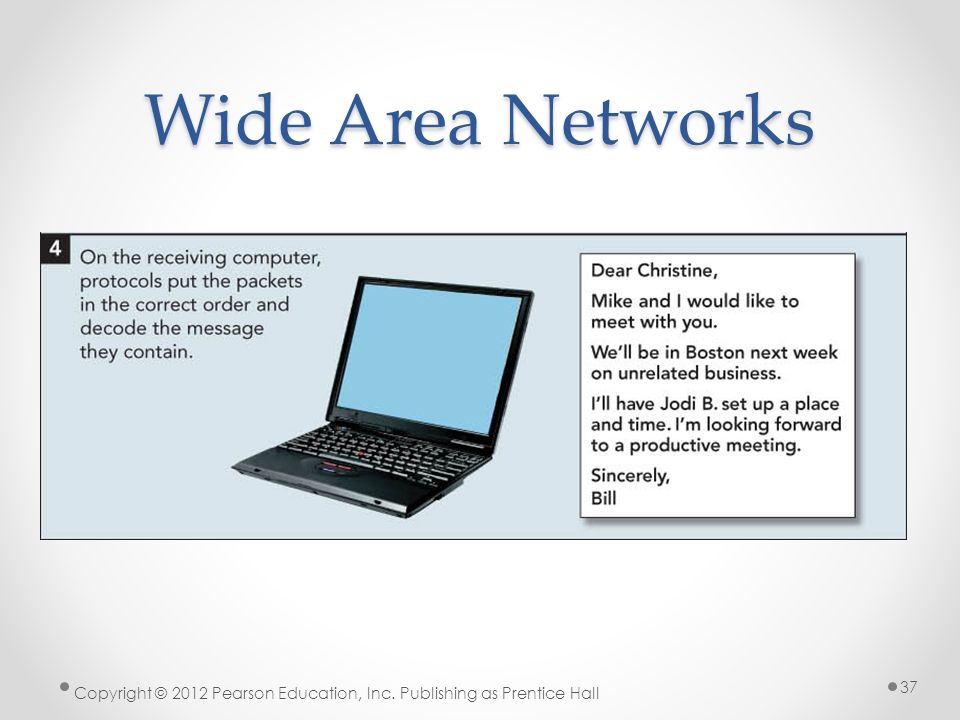 Wide Area Networks

4 On the receiving computer, protocols put the packets in the correct order and decode the message they contain.

Dear Christine,

Mike and I would like to meet with you.

We'll be in Boston next week on unrelated business.

I'll have Jodi B. set up a place and time. I'm looking forward to a productive meeting.

Sincerely,
Bill

Copyright © 2012 Pearson Education, Inc. Publishing as Prentice Hall

37